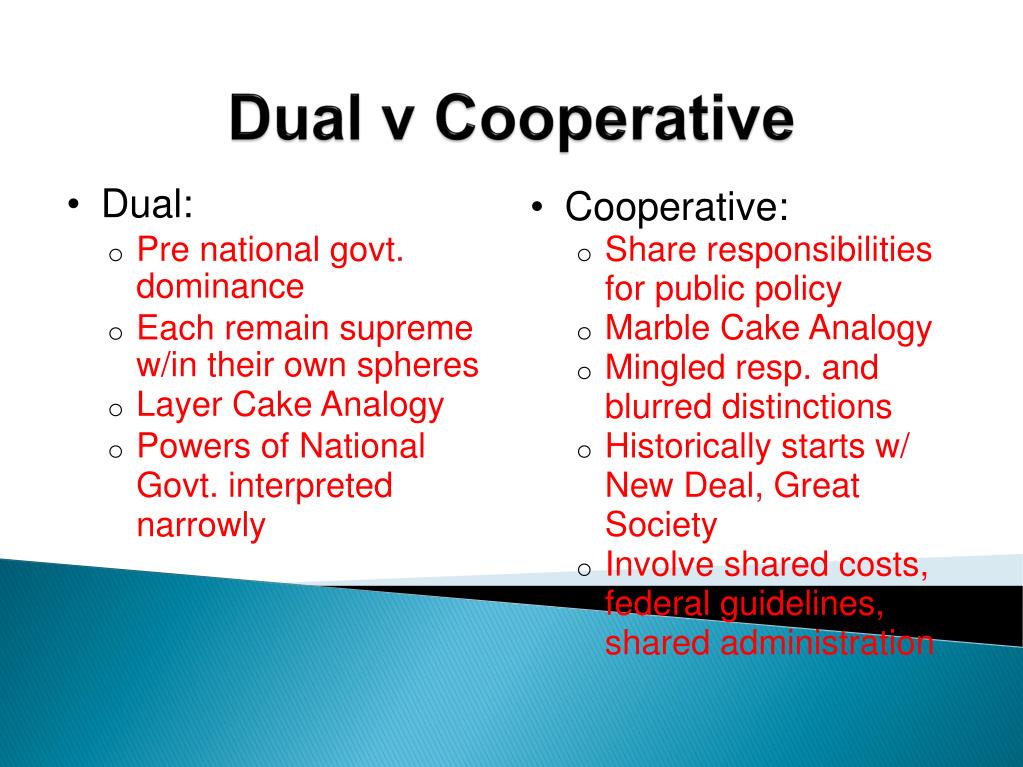 Dual v Cooperative

• Dual:
o Pre national govt. dominance
o Each remain supreme w/in their own spheres
o Layer Cake Analogy
o Powers of National Govt. interpreted narrowly

• Cooperative:
o Share responsibilities for public policy
o Marble Cake Analogy
o Mingled resp. and blurred distinctions
o Historically starts w/ New Deal, Great Society
o Involve shared costs, federal guidelines, shared administration